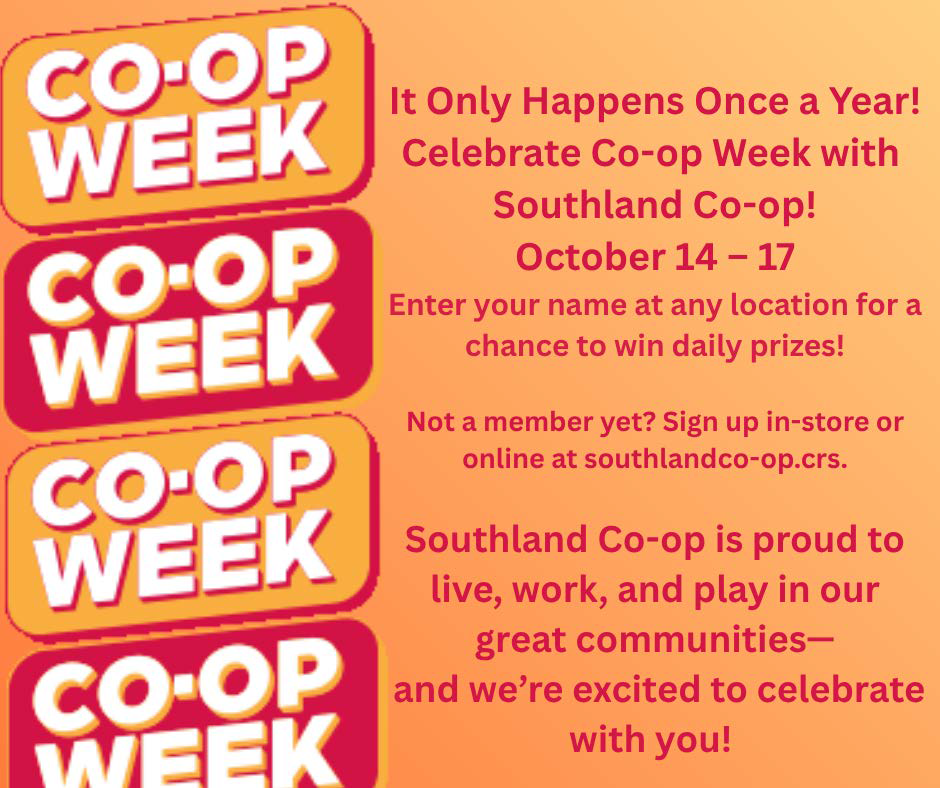 CO·OP WEEK

CO·OP WEEK

CO·OP WEEK

CO·OP WEEK

It Only Happens Once a Year!
Celebrate Co-op Week with Southland Co-op!
October 14 – 17

Enter your name at any location for a chance to win daily prizes!

Not a member yet? Sign up in-store or online at southlandco-op.crs.

Southland Co-op is proud to live, work, and play in our great communities—
and we're excited to celebrate with you!